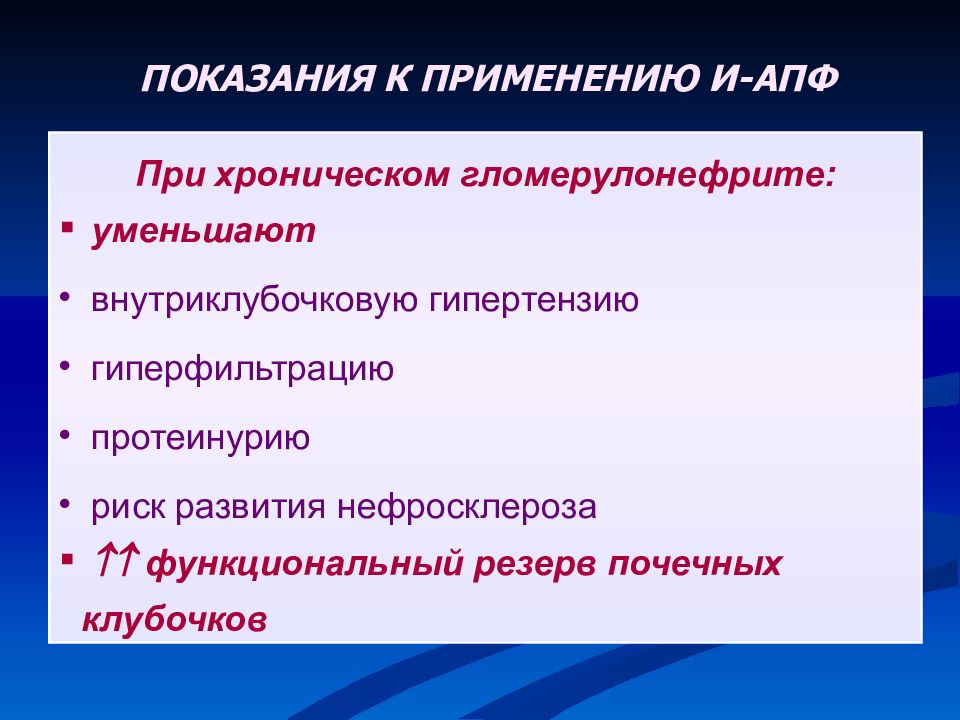 ПОКАЗАНИЯ К ПРИМЕНЕНИЮ И-АПФ

При хроническом гломерулонефрите:

▪ уменьшают

• внутриклубочковую гипертензию

• гиперфильтрацию

• протеинурию

• риск развития нефросклероза

▪ ↑↑ функциональный резерв почечных клубочков